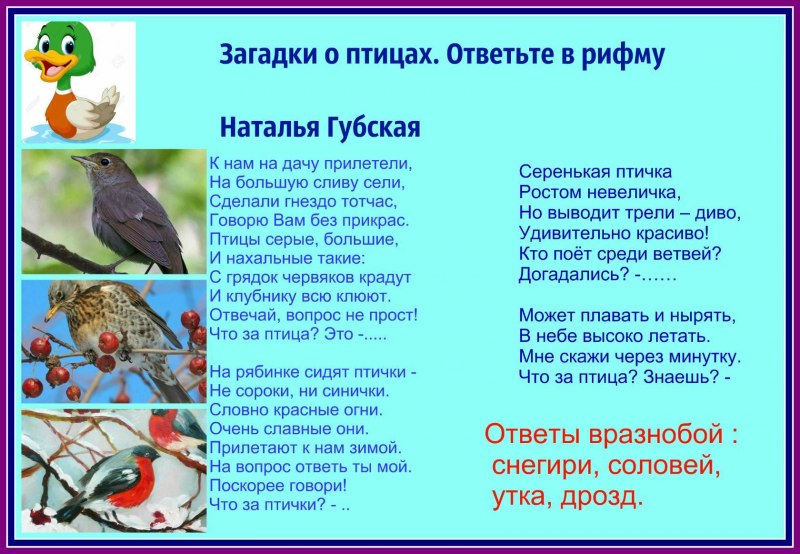 Загадки о птицах. Ответьте в рифму

Наталья Губская

К нам на дачу прилетели,
На большую сливу сели,
Сделали гнездо тотчас,
Говорю Вам без прикрас.
Птицы серые, большие,
И нахальные такие:
С грядок червяков крадут
И клубнику всю клюют.
Отвечай, вопрос не прост!
Что за птица? Это -.....

На рябинке сидят птички -
Не сороки, ни синички.
Словно красные огни.
Очень славные они.
Прилетают к нам зимой.
На вопрос ответь ты мой.
Поскорее говори!
Что за птички? - ..

Серенькая птичка
Ростом невеличка,
Но выводит трели – диво,
Удивительно красиво!
Кто поёт среди ветвей?
Догадались? -……

Может плавать и нырять,
В небе высоко летать.
Мне скажи через минутку.
Что за птица? Знаешь? -

Ответы вразнобой :
снегири, соловей,
утка, дрозд.